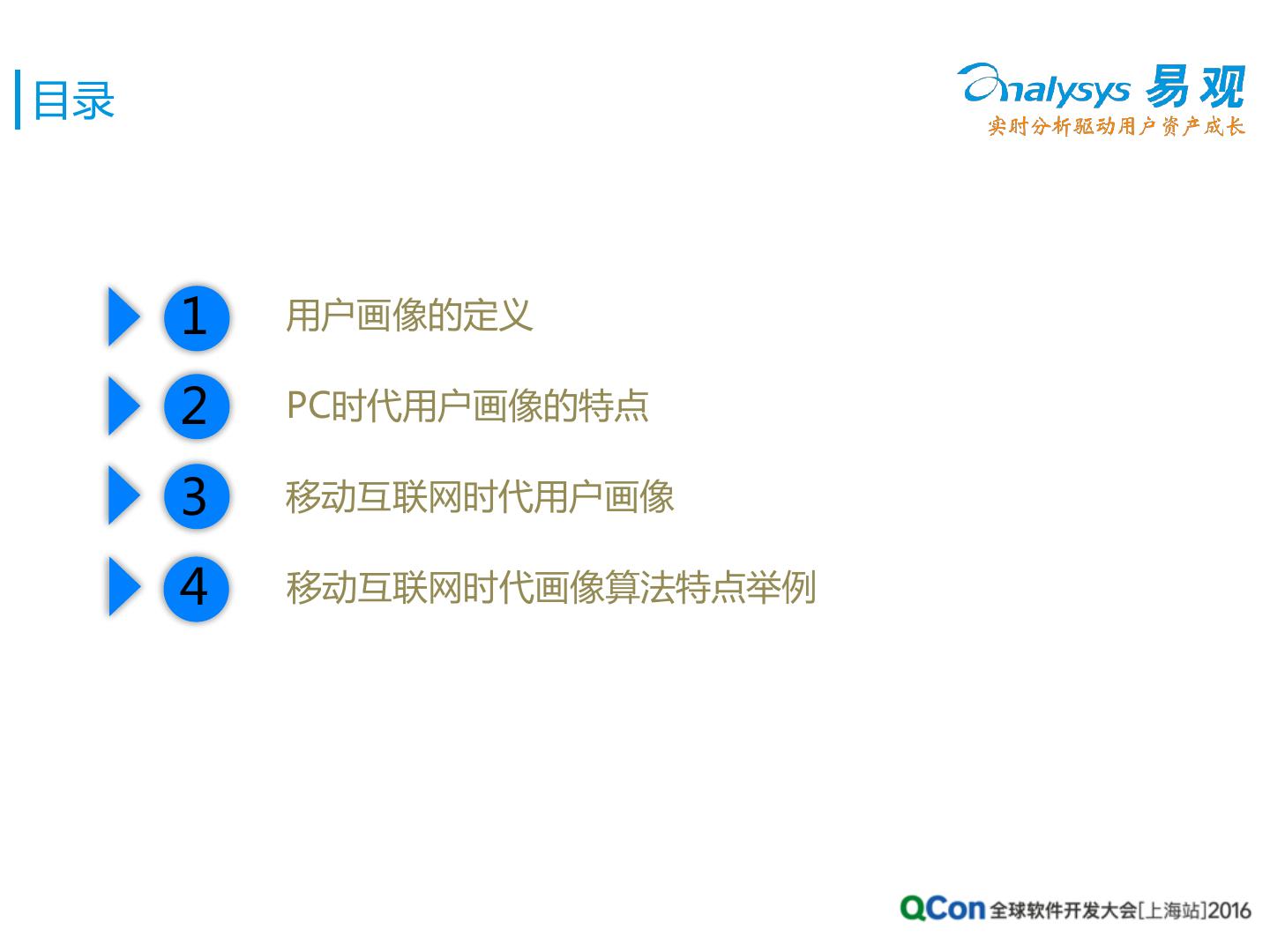 目录

Analysys 易观
实时分析驱动用户资产成长

1 用户画像的定义

2 PC时代用户画像的特点

3 移动互联网时代用户画像

4 移动互联网时代画像算法特点举例

QCon 全球软件开发大会[上海站]2016